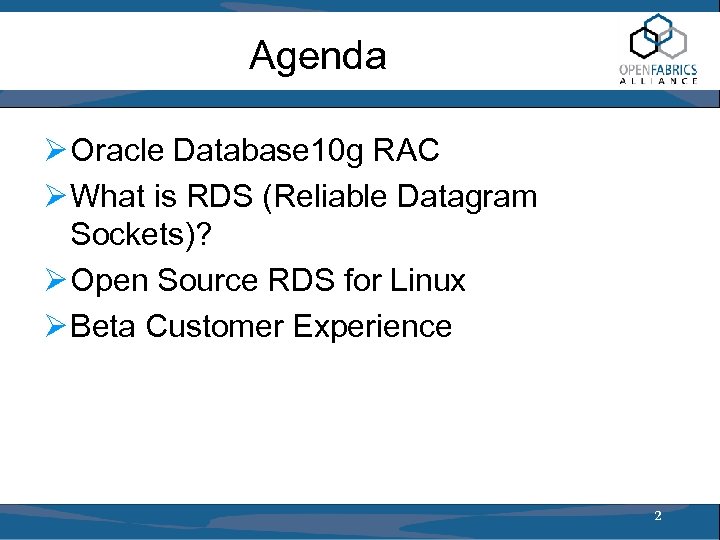 Agenda

OPENFABRICS ALLIANCE

➢ Oracle Database10g RAC

➢ What is RDS (Reliable Datagram Sockets)?

➢ Open Source RDS for Linux

➢ Beta Customer Experience

2